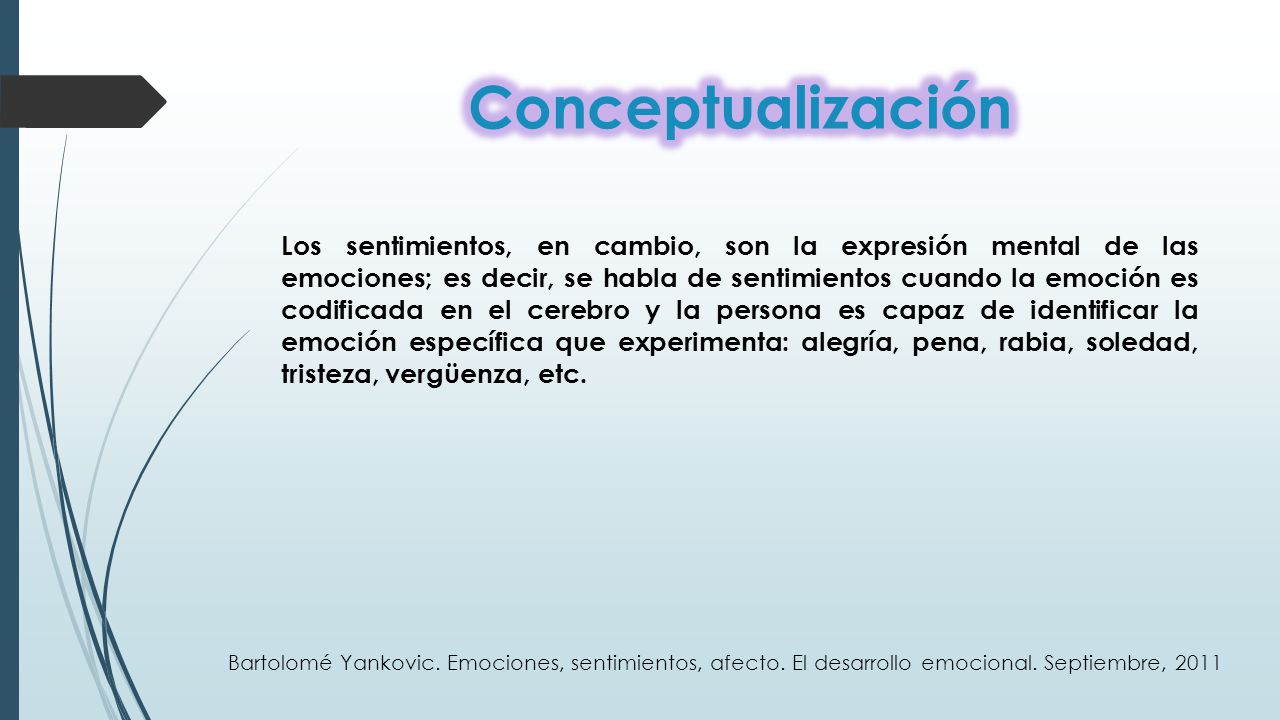 Conceptualización

Los sentimientos, en cambio, son la expresión mental de las emociones; es decir, se habla de sentimientos cuando la emoción es codificada en el cerebro y la persona es capaz de identificar la emoción específica que experimenta: alegría, pena, rabia, soledad, tristeza, vergüenza, etc.

Bartolomé Yankovic. Emociones, sentimientos, afecto. El desarrollo emocional. Septiembre, 2011